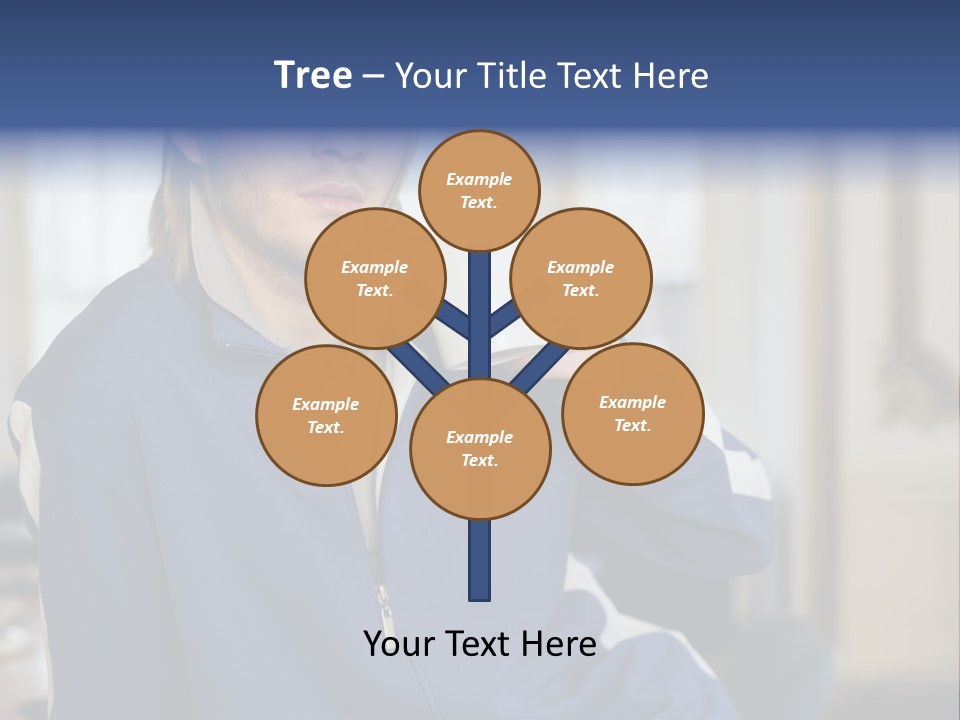 Tree – Your Title Text Here

Example Text.

Example Text.

Example Text.

Example Text.

Example Text.

Example Text.

Your Text Here